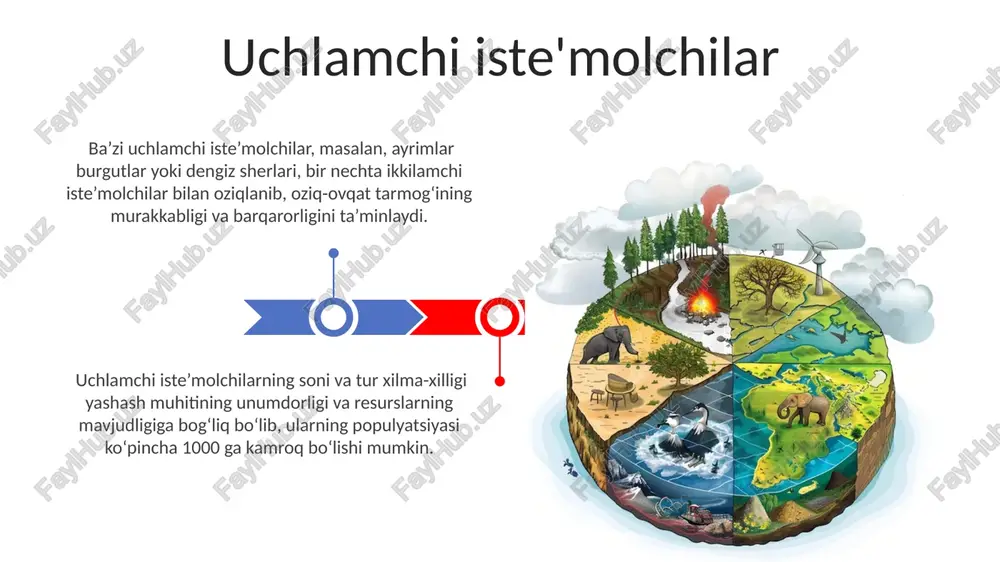 Uchlamchi iste'molchilar

Ba’zi uchlamchi iste’molchilar, masalan, ayrimlar burgutlar yoki dengiz sherlari, bir nechta ikkilamchi iste’molchilar bilan oziqlanib, oziq-ovqat tarmog‘ining murakkabligi va barqarorligini ta’minlaydi.

Uchlamchi iste’molchilarning soni va tur xilma-xilligi yashash muhitining unumdorligi va resurslarning mavjudligiga bog‘liq bo‘lib, ularning populyatsiyasi ko‘pincha 1000 ga kamroq bo‘lishi mumkin.

FaylHub.uz